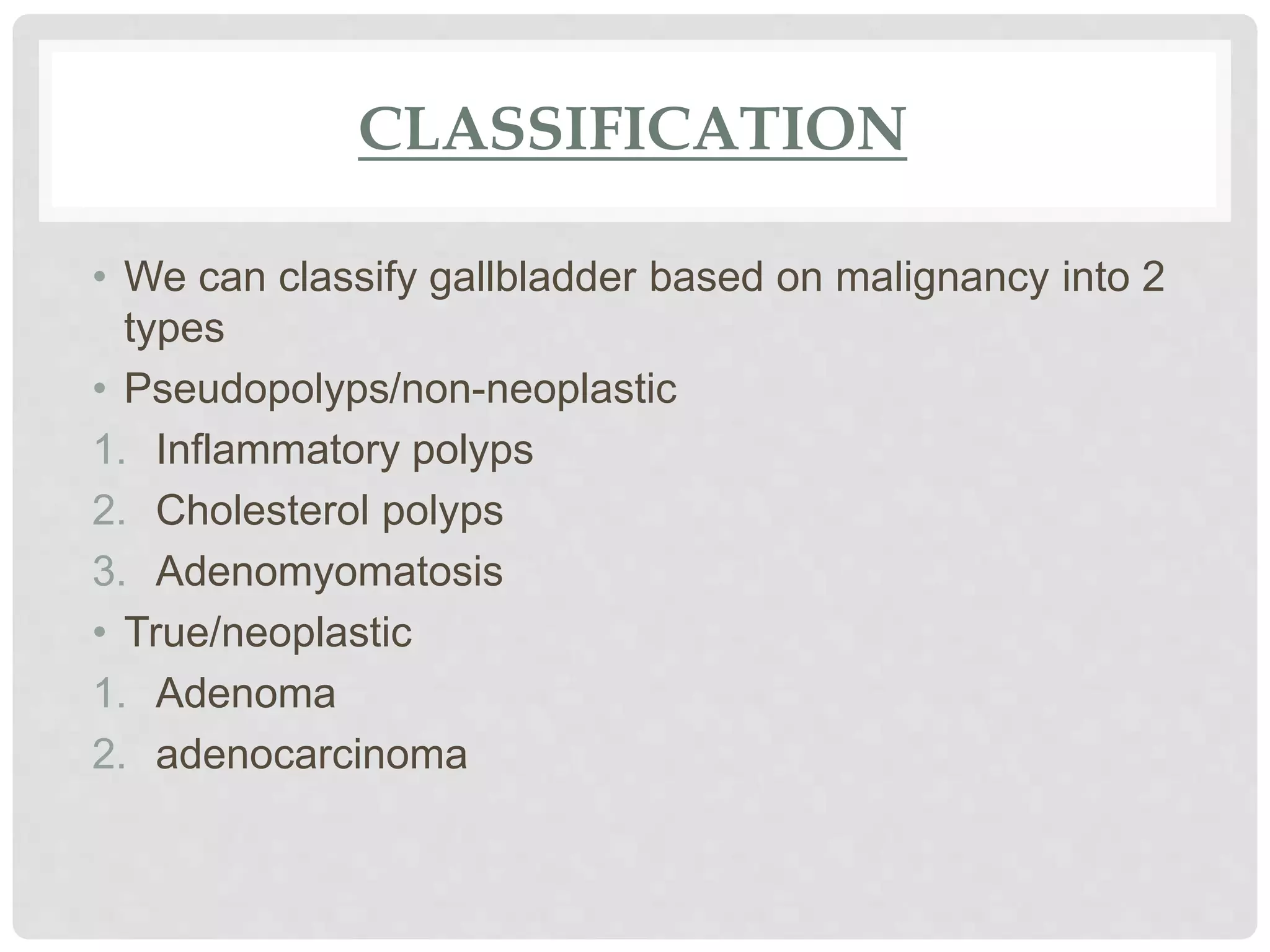 CLASSIFICATION

• We can classify gallbladder based on malignancy into 2 types

• Pseudopolyps/non-neoplastic

1. Inflammatory polyps

2. Cholesterol polyps

3. Adenomyomatosis

• True/neoplastic

1. Adenoma

2. adenocarcinoma